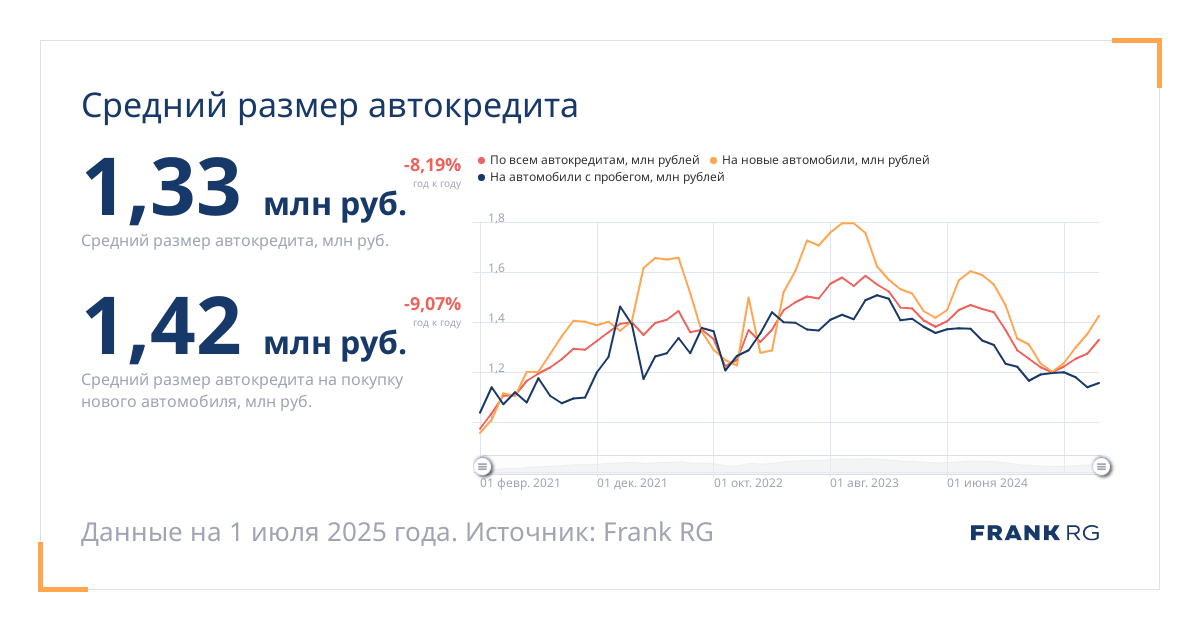 Средний размер автокредита

1,33 млн руб.

-8,19%
год к году

Средний размер автокредита, млн руб.

1,42 млн руб.

-9,07%
год к году

Средний размер автокредита на покупку нового автомобиля, млн руб.

По всем автокредитам, млн рублей
На новые автомобили, млн рублей
На автомобили с пробегом, млн рублей

1,8
1,6
1,4
1,2

01 февр. 2021
01 дек. 2021
01 окт. 2022
01 авг. 2023
01 июня 2024

Данные на 1 июля 2025 года. Источник: Frank RG

FRANK RG